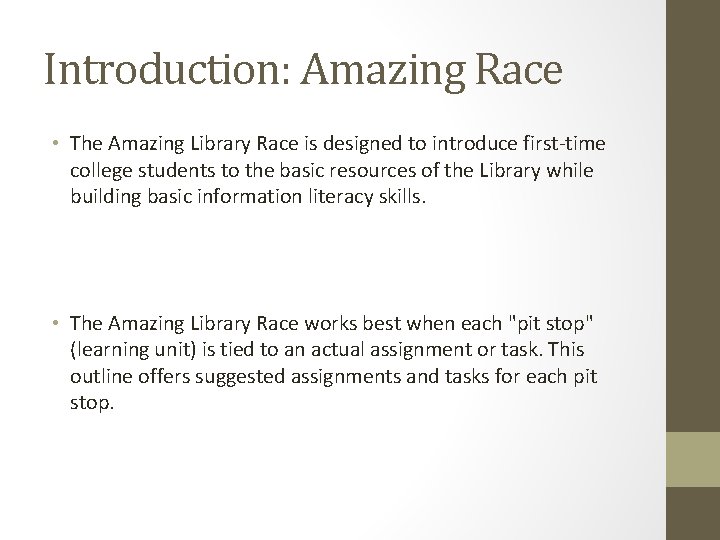 Introduction: Amazing Race

• The Amazing Library Race is designed to introduce first-time college students to the basic resources of the Library while building basic information literacy skills.

• The Amazing Library Race works best when each "pit stop" (learning unit) is tied to an actual assignment or task. This outline offers suggested assignments and tasks for each pit stop.